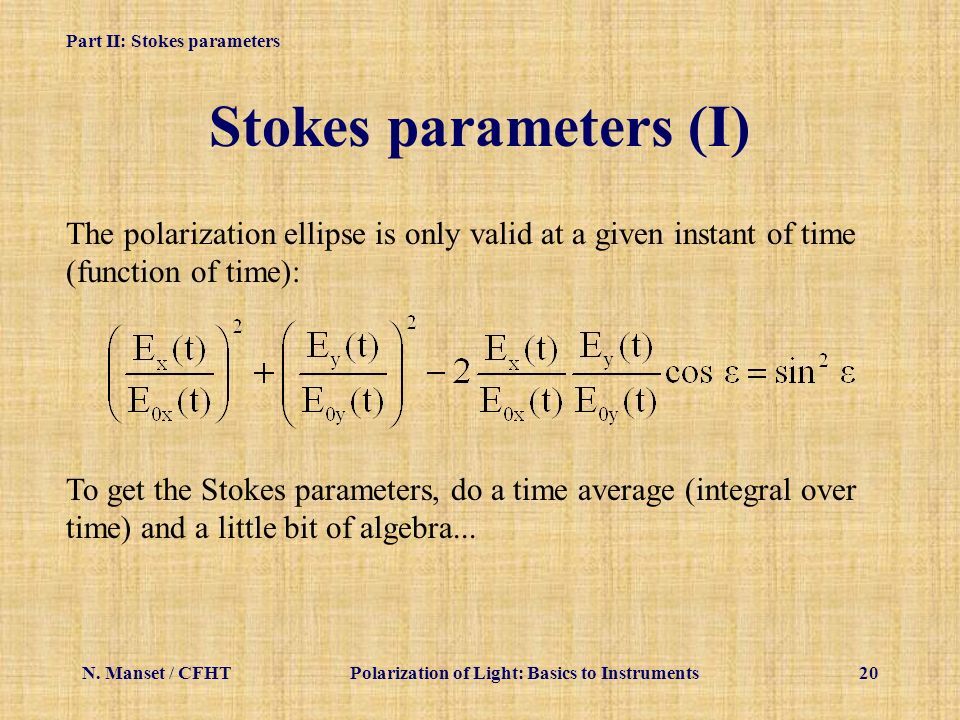 Part II: Stokes parameters

Stokes parameters (I)

The polarization ellipse is only valid at a given instant of time (function of time):

$\left(\frac{E_x(t)}{E_{0x}(t)}\right)^2 + \left(\frac{E_y(t)}{E_{0y}(t)}\right)^2 - 2\frac{E_x(t)}{E_{0x}(t)}\frac{E_y(t)}{E_{0y}(t)}\cos\varepsilon = \sin^2\varepsilon$

To get the Stokes parameters, do a time average (integral over time) and a little bit of algebra...

N. Manset / CFHT

Polarization of Light: Basics to Instruments

20